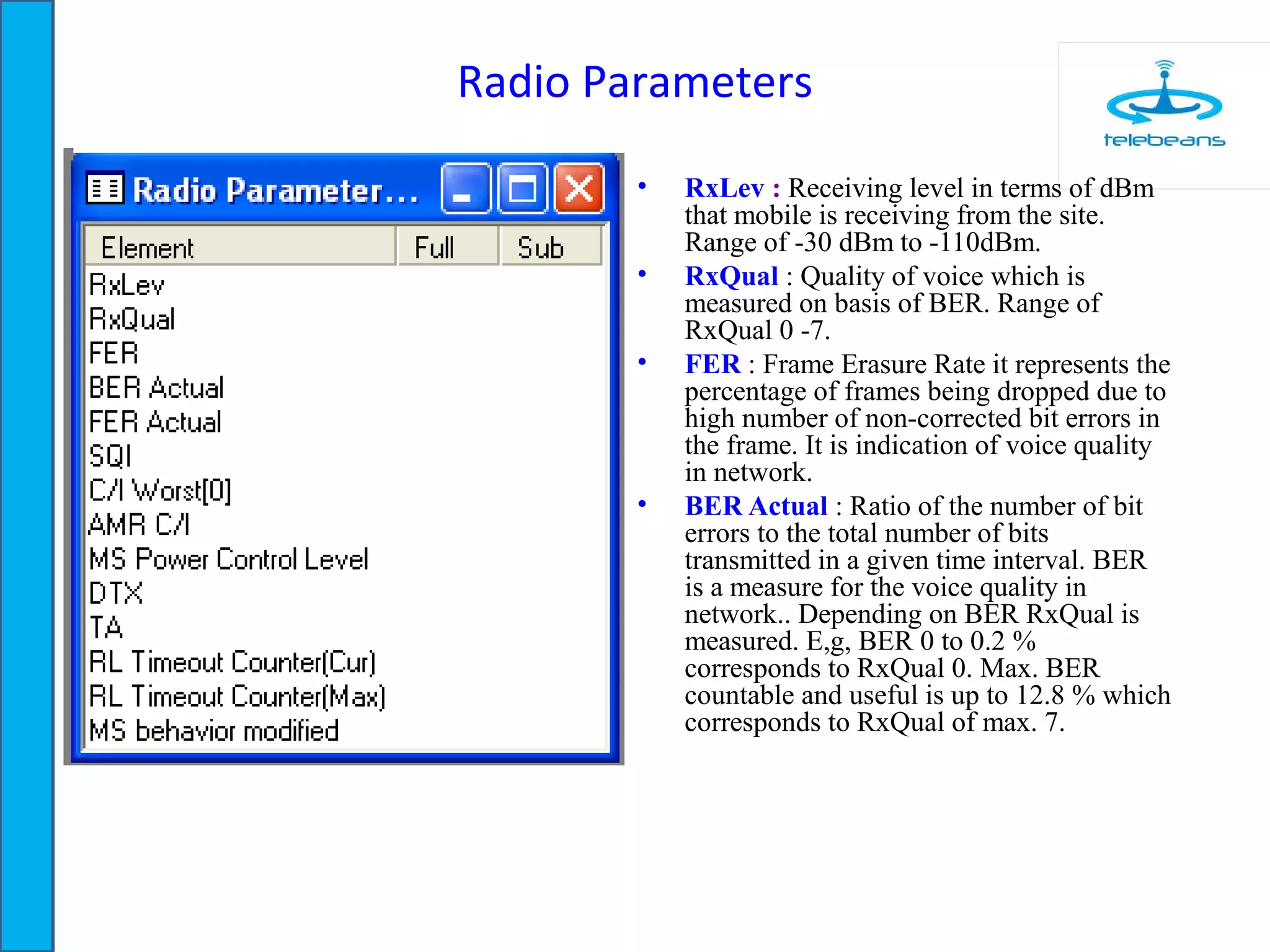 Radio Parameters

telebeans

Radio Parameter...

| Element | Full | Sub |
|---|---|---|
| RxLev | | |
| RxQual | | |
| FER | | |
| BER Actual | | |
| FER Actual | | |
| SQI | | |
| C/I Worst[0] | | |
| AMR C/I | | |
| MS Power Control Level | | |
| DTX | | |
| TA | | |
| RL Timeout Counter(Cur) | | |
| RL Timeout Counter(Max) | | |
| MS behavior modified | | |

• RxLev : Receiving level in terms of dBm that mobile is receiving from the site. Range of -30 dBm to -110dBm.

• RxQual : Quality of voice which is measured on basis of BER. Range of RxQual 0 -7.

• FER : Frame Erasure Rate it represents the percentage of frames being dropped due to high number of non-corrected bit errors in the frame. It is indication of voice quality in network.

• BER Actual : Ratio of the number of bit errors to the total number of bits transmitted in a given time interval. BER is a measure for the voice quality in network.. Depending on BER RxQual is measured. E,g, BER 0 to 0.2 % corresponds to RxQual 0. Max. BER countable and useful is up to 12.8 % which corresponds to RxQual of max. 7.